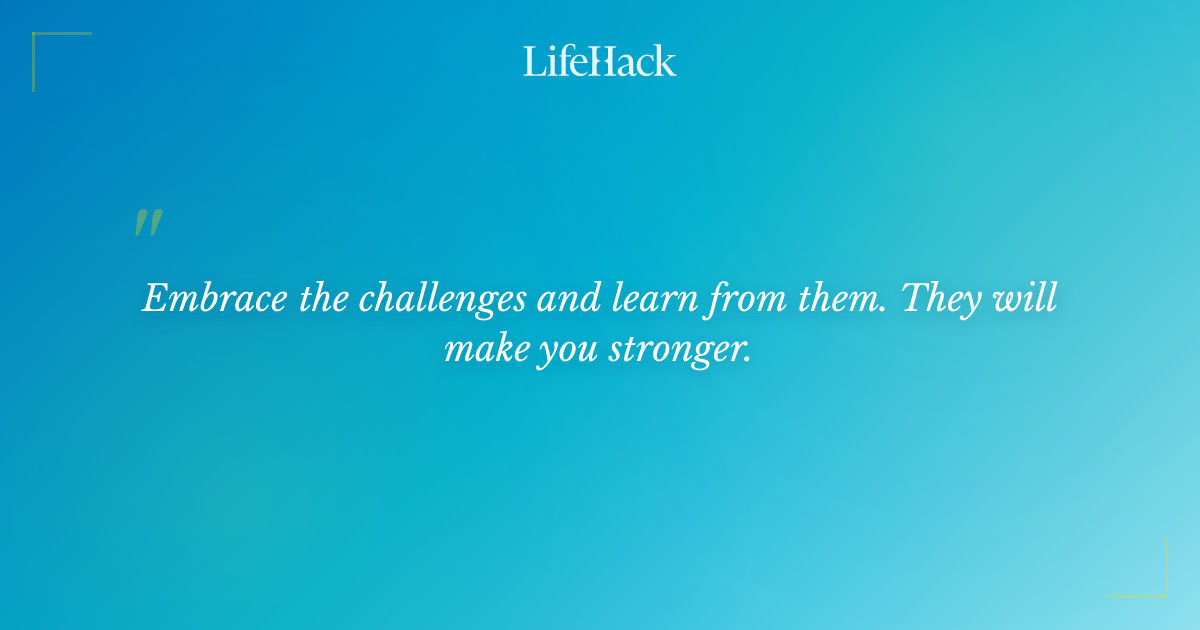 LifeHack

"

Embrace the challenges and learn from them. They will make you stronger.